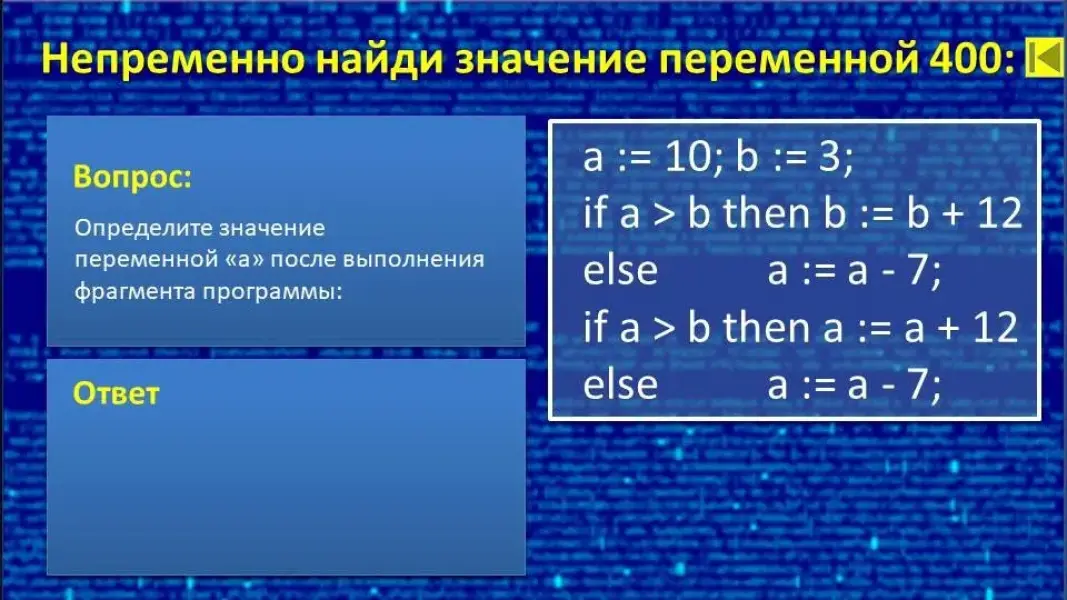 Непременно найди значение переменной 400:

Вопрос:

Определите значение переменной «а» после выполнения фрагмента программы:

Ответ

a := 10; b := 3;
if a > b then b := b + 12
else a := a - 7;
if a > b then a := a + 12
else a := a - 7;